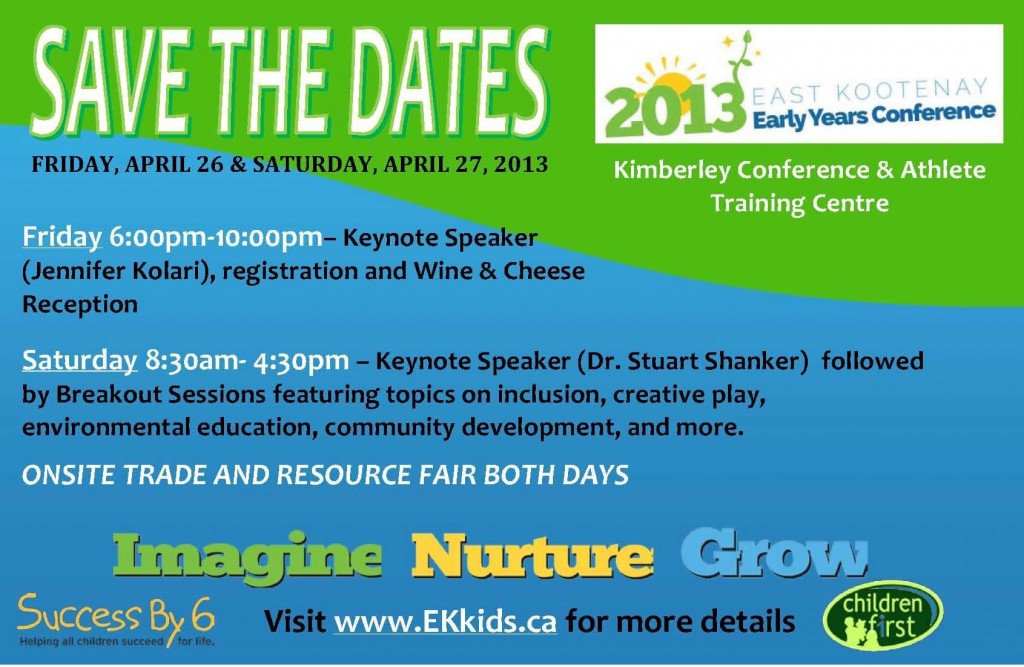 SAVE THE DATES

FRIDAY, APRIL 26 & SATURDAY, APRIL 27, 2013

2013 EAST KOOTENAY Early Years Conference

Kimberley Conference & Athlete Training Centre

Friday 6:00pm-10:00pm– Keynote Speaker (Jennifer Kolari), registration and Wine & Cheese Reception

Saturday 8:30am- 4:30pm – Keynote Speaker (Dr. Stuart Shanker) followed by Breakout Sessions featuring topics on inclusion, creative play, environmental education, community development, and more.

ONSITE TRADE AND RESOURCE FAIR BOTH DAYS

Imagine Nurture Grow

Success By 6 Helping all children succeed for life.

Visit www.EKkids.ca for more details

children first